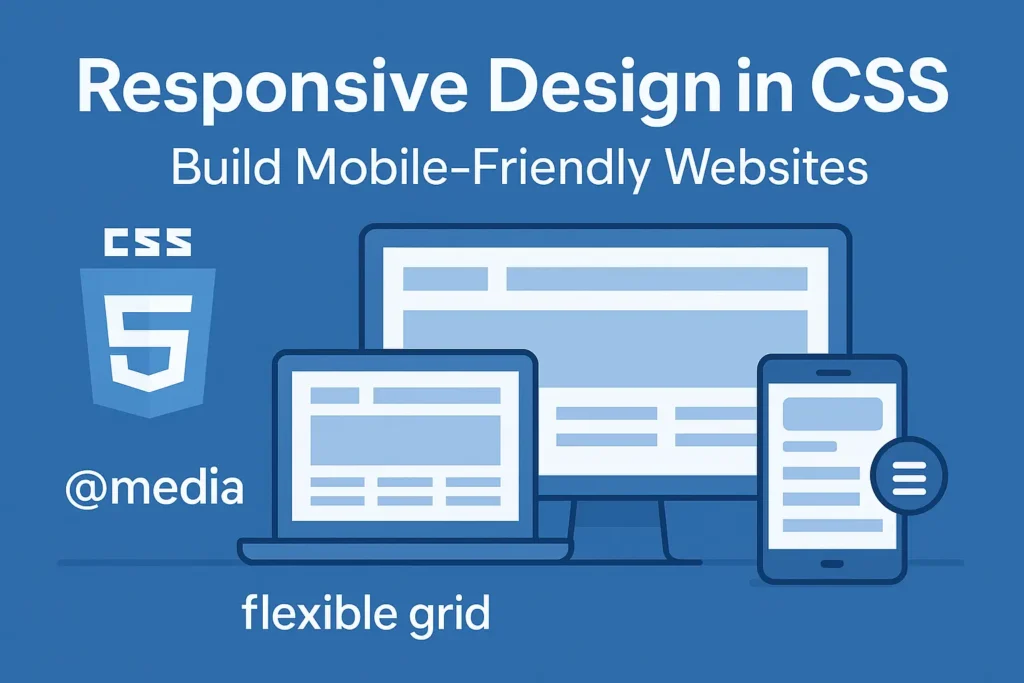 Responsive Design in CSS

Build Mobile-Friendly Websites

CSS

5

@media

flexible grid